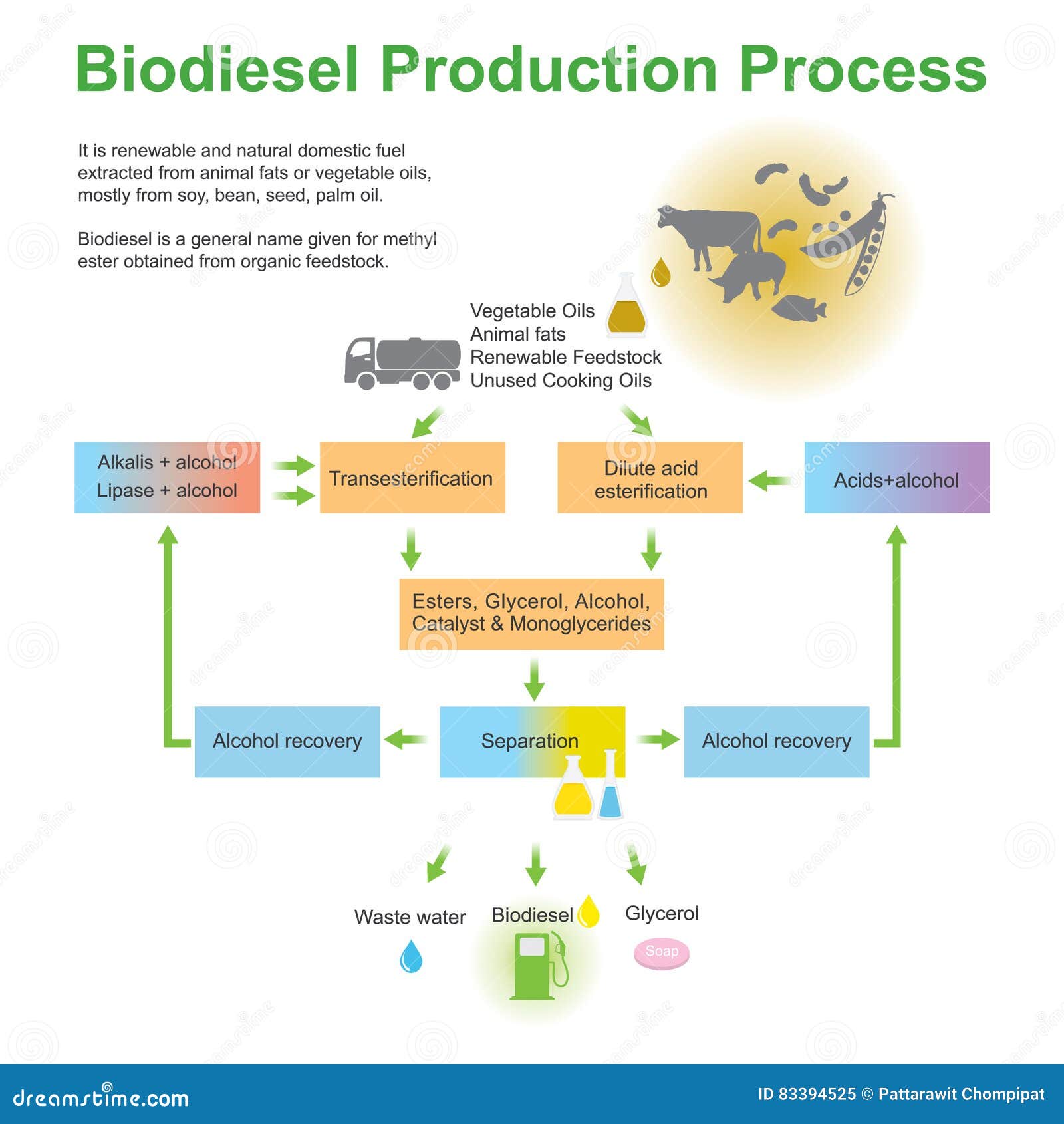 Biodiesel Production Process

It is renewable and natural domestic fuel extracted from animal fats or vegetable oils, mostly from soy, bean, seed, palm oil.

Biodiesel is a general name given for methyl ester obtained from organic feedstock.

Vegetable Oils
Animal fats
Renewable Feedstock
Unused Cooking Oils

Alkalis + alcohol
Lipase + alcohol

Transesterification

Dilute acid esterification

Acids+alcohol

Esters, Glycerol, Alcohol, Catalyst & Monoglycerides

Alcohol recovery

Separation

Alcohol recovery

Waste water

Biodiesel

Glycerol

Soap

dreamstime.com

ID 83394525 © Pattarawit Chompipat